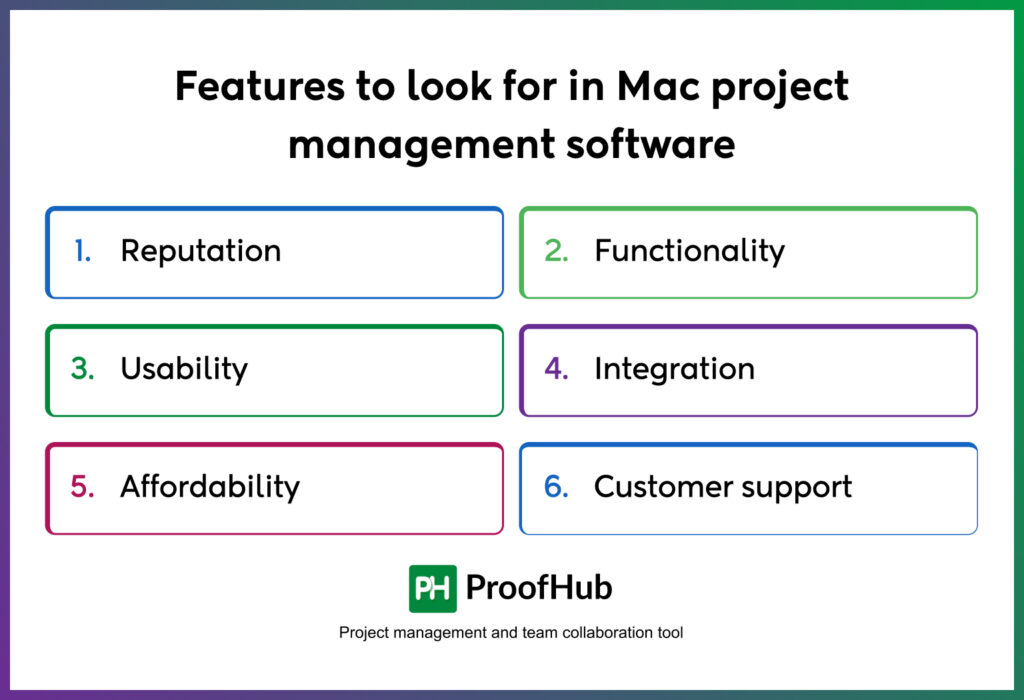 Features to look for in Mac project management software

1. Reputation

2. Functionality

3. Usability

4. Integration

5. Affordability

6. Customer support

PH ProofHub

Project management and team collaboration tool